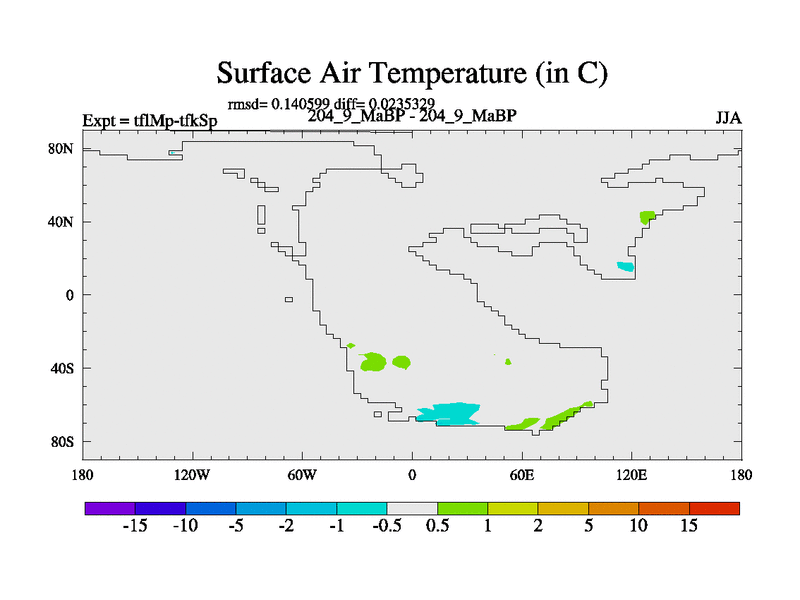 Surface Air Temperature (in C)

rmsd= 0.140599 diff= 0.0235329

Expt = tflMp-tfkSp

204_9_MaBP - 204_9_MaBP

JJA

80N
40N
0
40S
80S

180 120W 60W 0 60E 120E 180

-15 -10 -5 -2 -1 -0.5 0.5 1 2 5 10 15